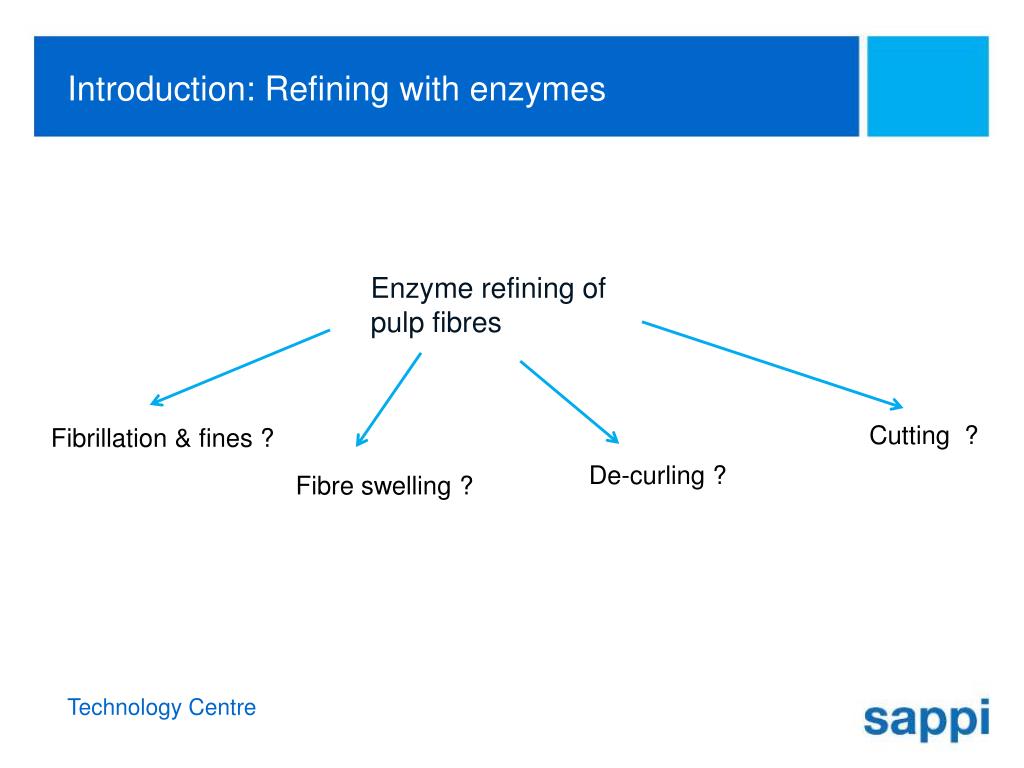 Introduction: Refining with enzymes

Enzyme refining of pulp fibres

Fibrillation & fines ?

Fibre swelling ?

De-curling ?

Cutting ?

Technology Centre

sappi